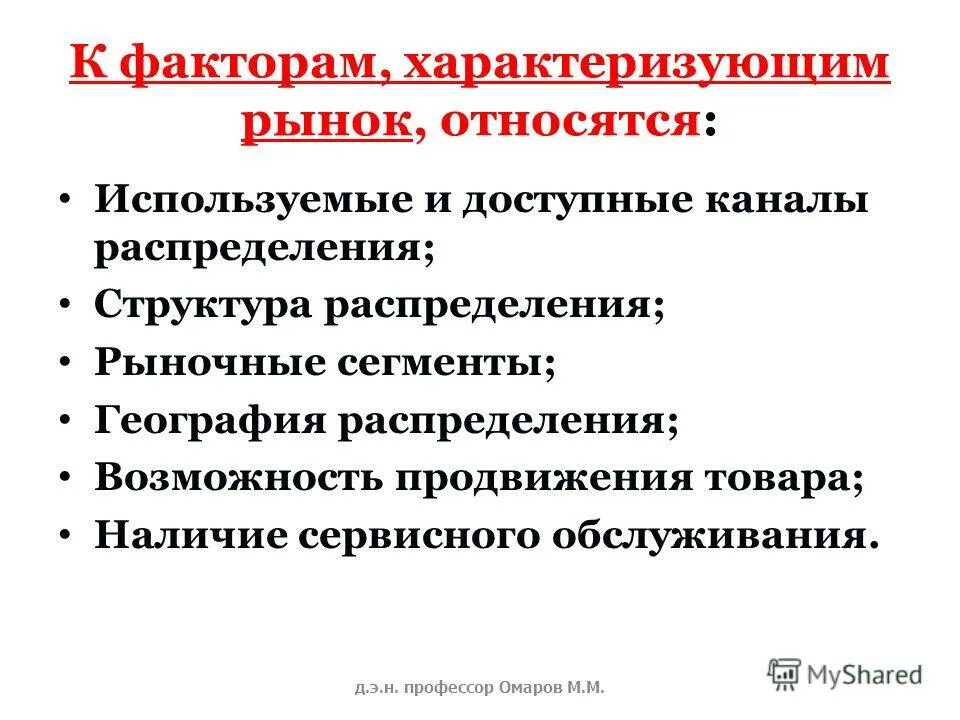 К факторам, характеризующим рынок, относятся:

• Используемые и доступные каналы распределения;
• Структура распределения;
• Рыночные сегменты;
• География распределения;
• Возможность продвижения товара;
• Наличие сервисного обслуживания.

д.э.н. профессор Омаров М.М.

MyShared